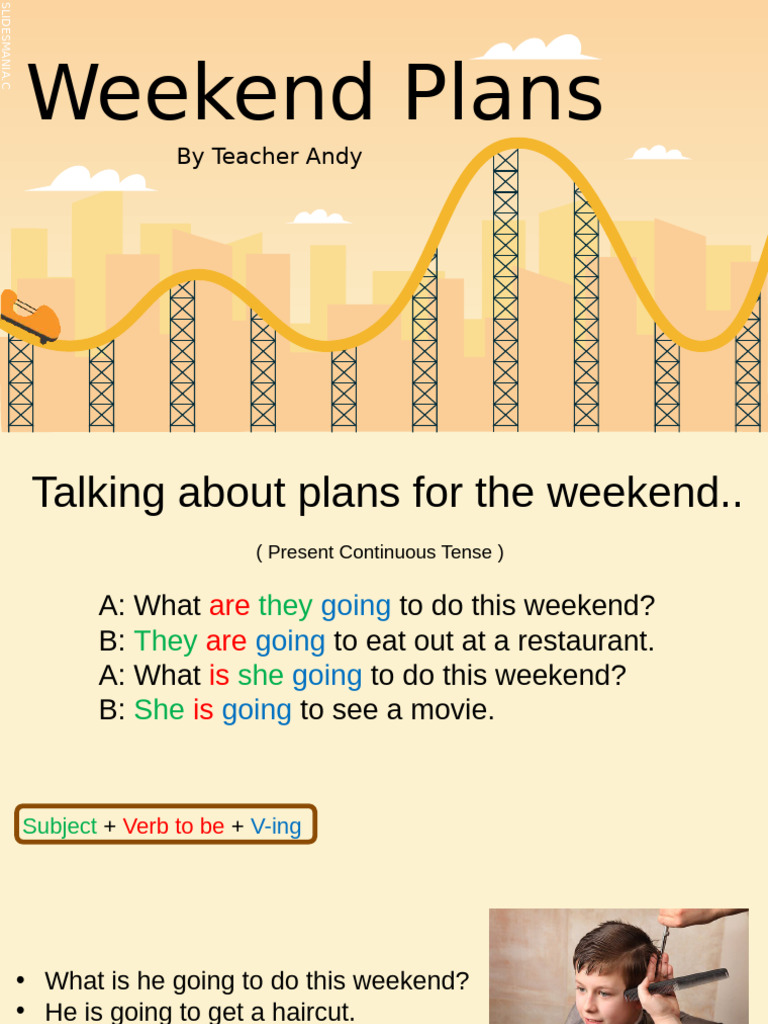 SLIDESMANIA.C

Weekend Plans

By Teacher Andy

Talking about plans for the weekend..

( Present Continuous Tense )

A: What are they going to do this weekend?
B: They are going to eat out at a restaurant.
A: What is she going to do this weekend?
B: She is going to see a movie.

Subject + Verb to be + V-ing

• What is he going to do this weekend?
• He is going to get a haircut.